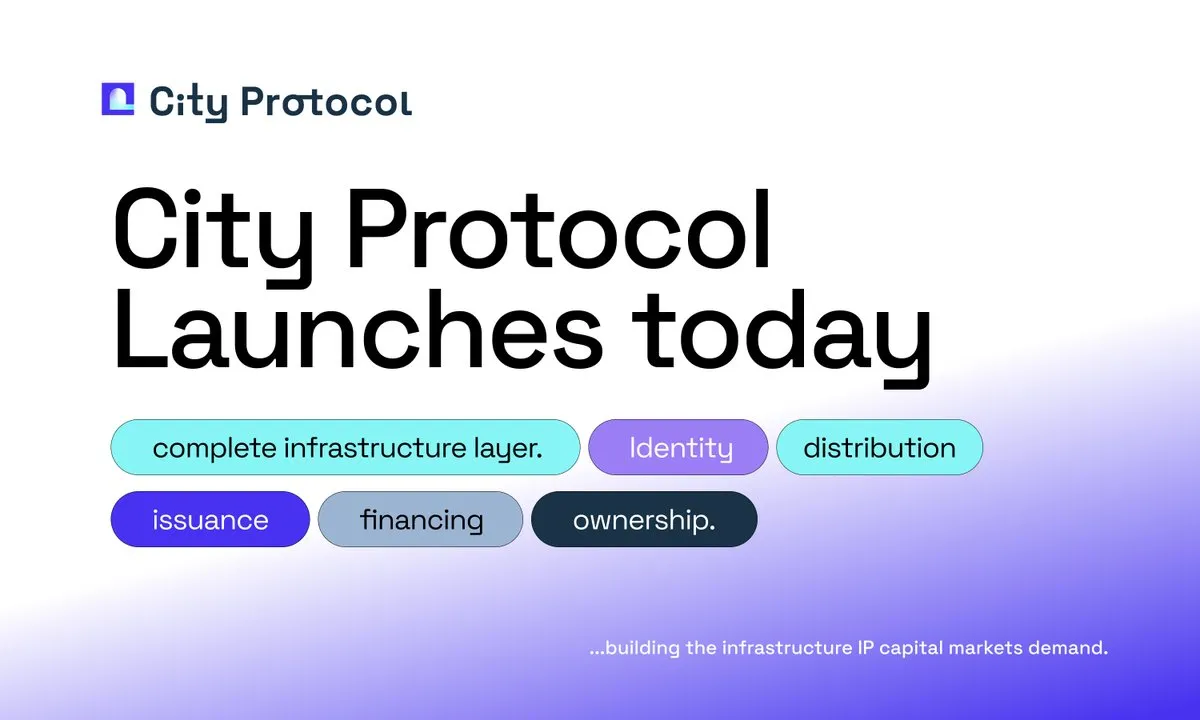 City Protocol

City Protocol Launches today

complete infrastructure layer. Identity distribution

issuance financing ownership.

...building the infrastructure IP capital markets demand.